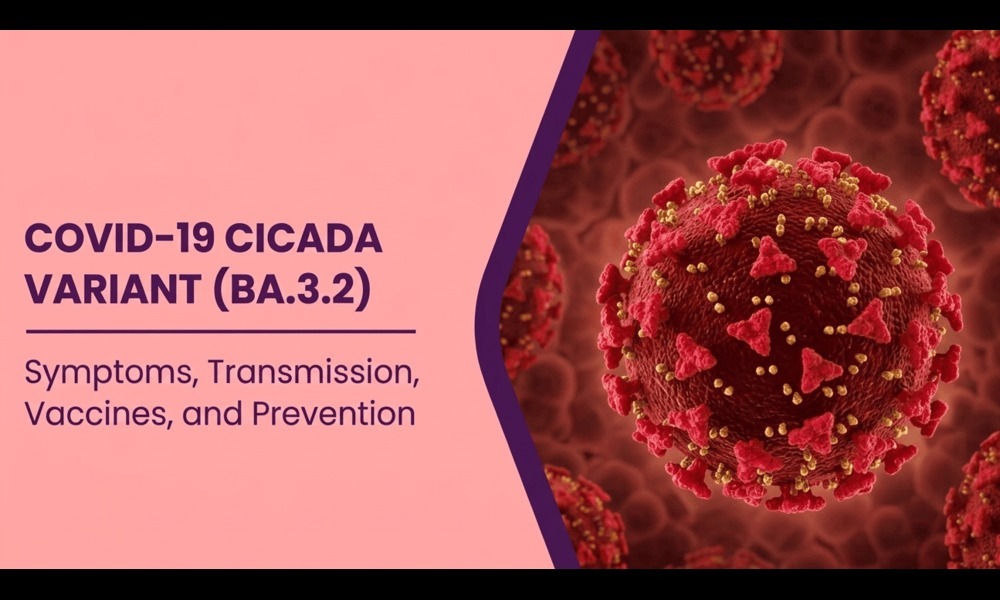 COVID-19 CICADA VARIANT (BA.3.2)

Symptoms, Transmission, Vaccines, and Prevention